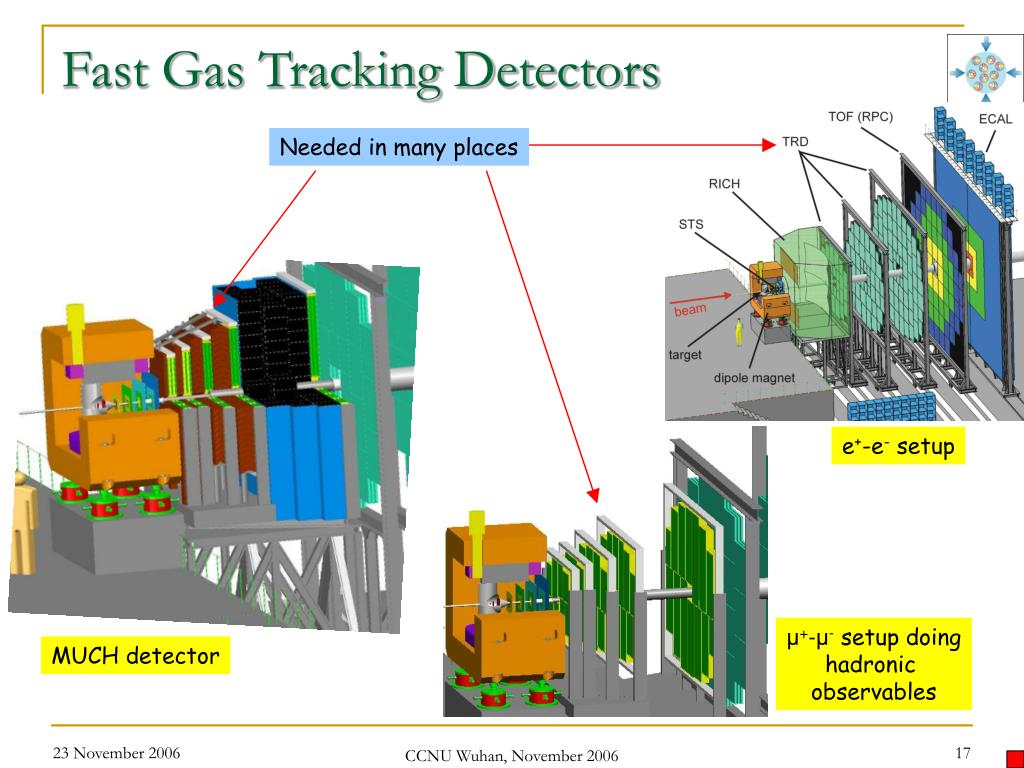 Fast Gas Tracking Detectors

Needed in many places

TOF (RPC)
ECAL
TRD
RICH
STS
beam
target
dipole magnet

$e^+$-$e^-$ setup

MUCH detector

$\mu^+$-$\mu^-$ setup doing hadronic observables

23 November 2006
CCNU Wuhan, November 2006
17